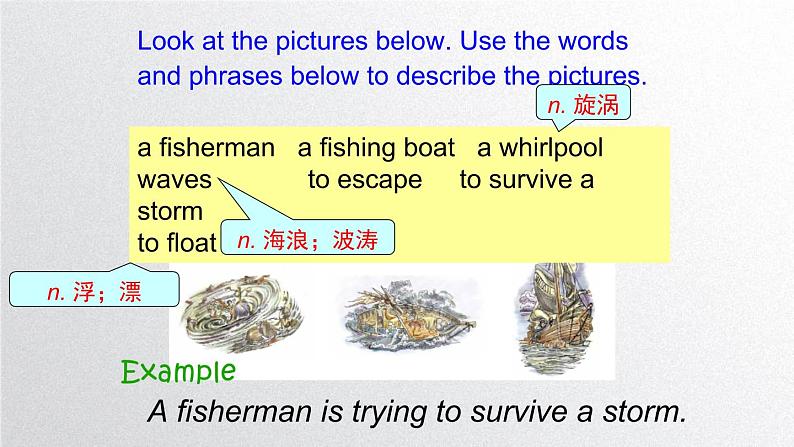 Look at the pictures below. Use the words and phrases below to describe the pictures.

n. 旋涡

a fisherman a fishing boat a whirlpool
waves to escape to survive a storm
to float

n. 海浪；波涛

n. 浮；漂

Example

A fisherman is trying to survive a storm.